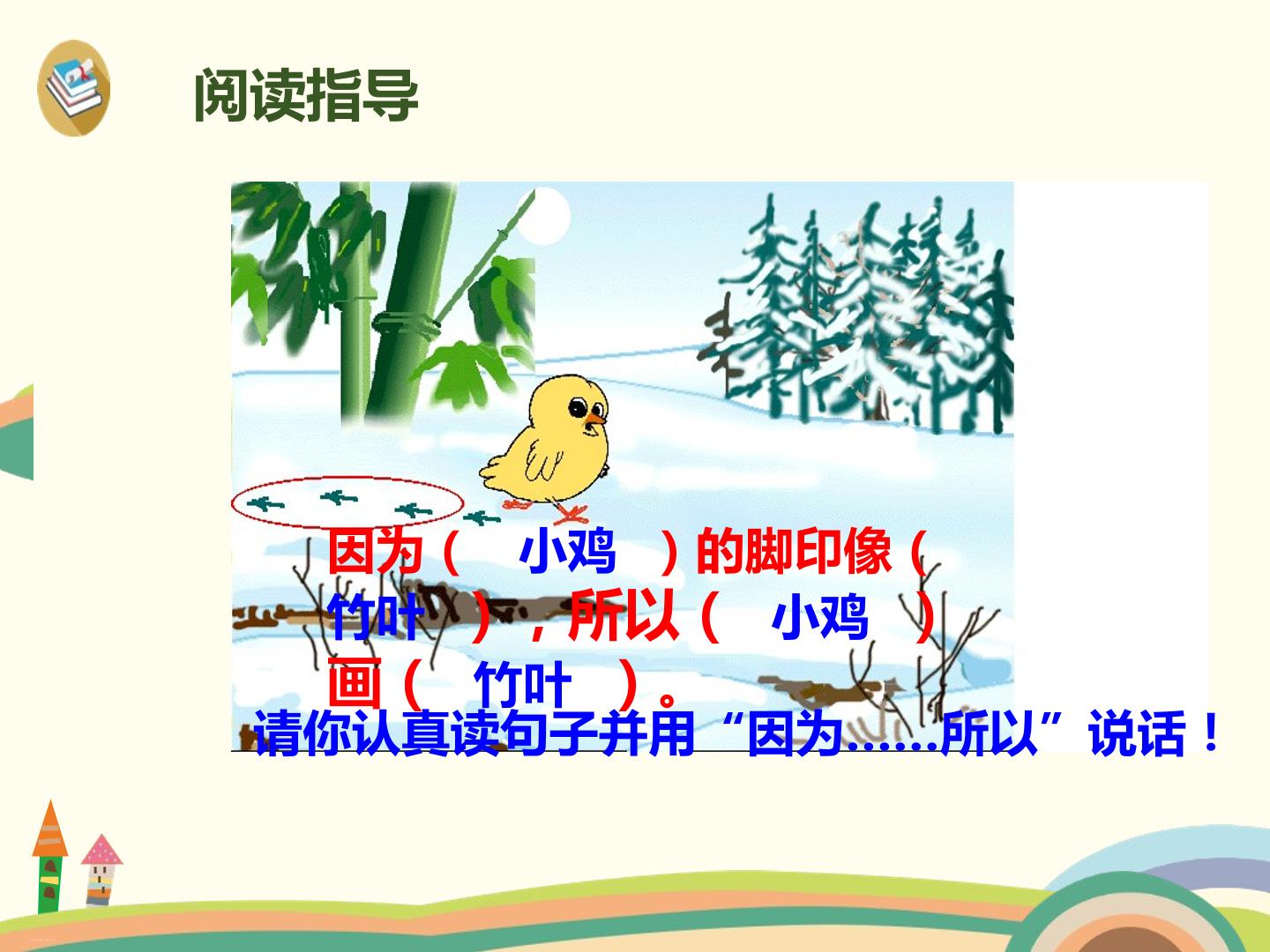 阅读指导

因为（ 小鸡 ）的脚印像（ 竹叶 ），所以（ 小鸡 ）画（ 竹叶 ）。

请你认真读句子并用“因为……所以”说话！